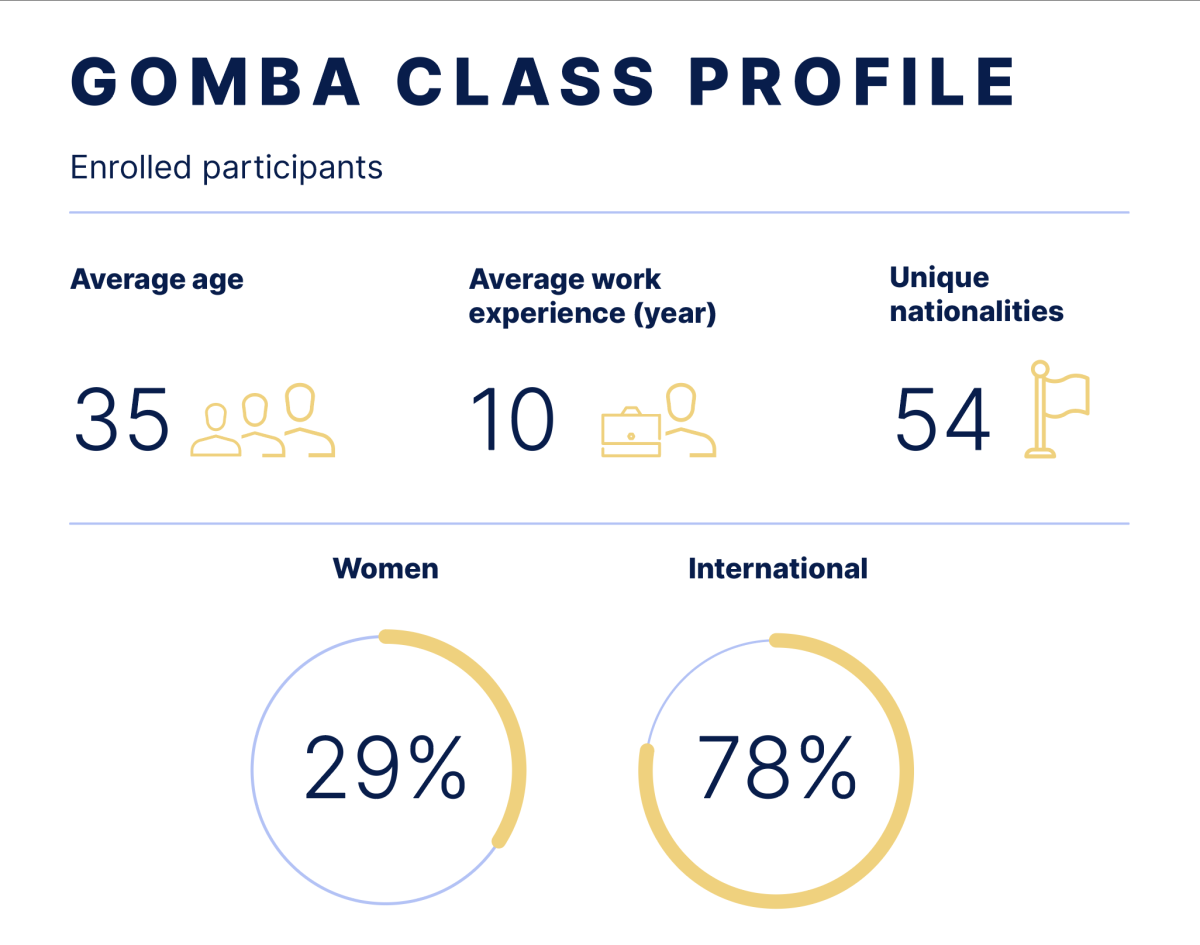 GOMBA CLASS PROFILE

Enrolled participants

Average age

35

Average work experience (year)

10

Unique nationalities

54

Women

29%

International

78%